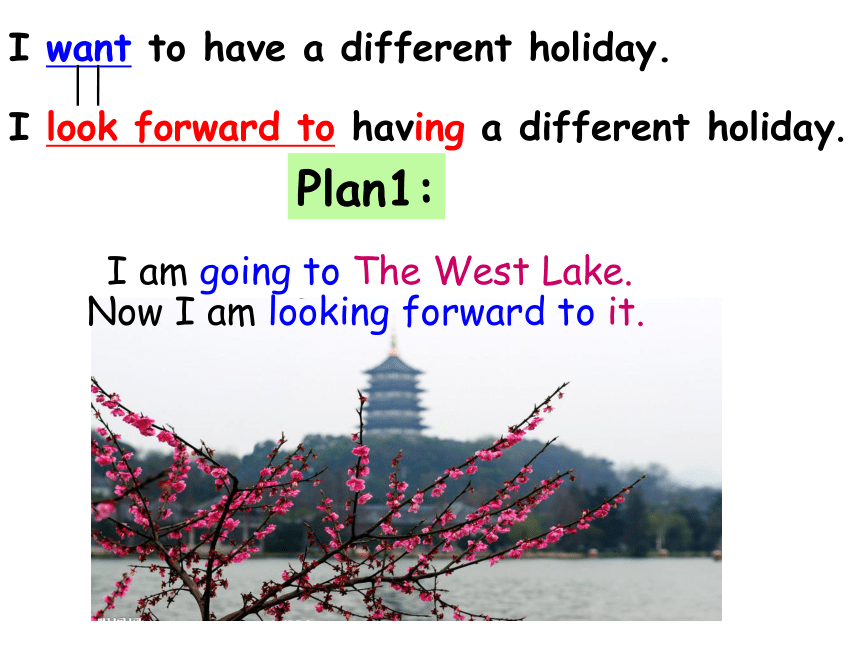 I want to have a different holiday.

I look forward to having a different holiday.

Plan1:

I am going to The West Lake.
Now I am looking forward to it.